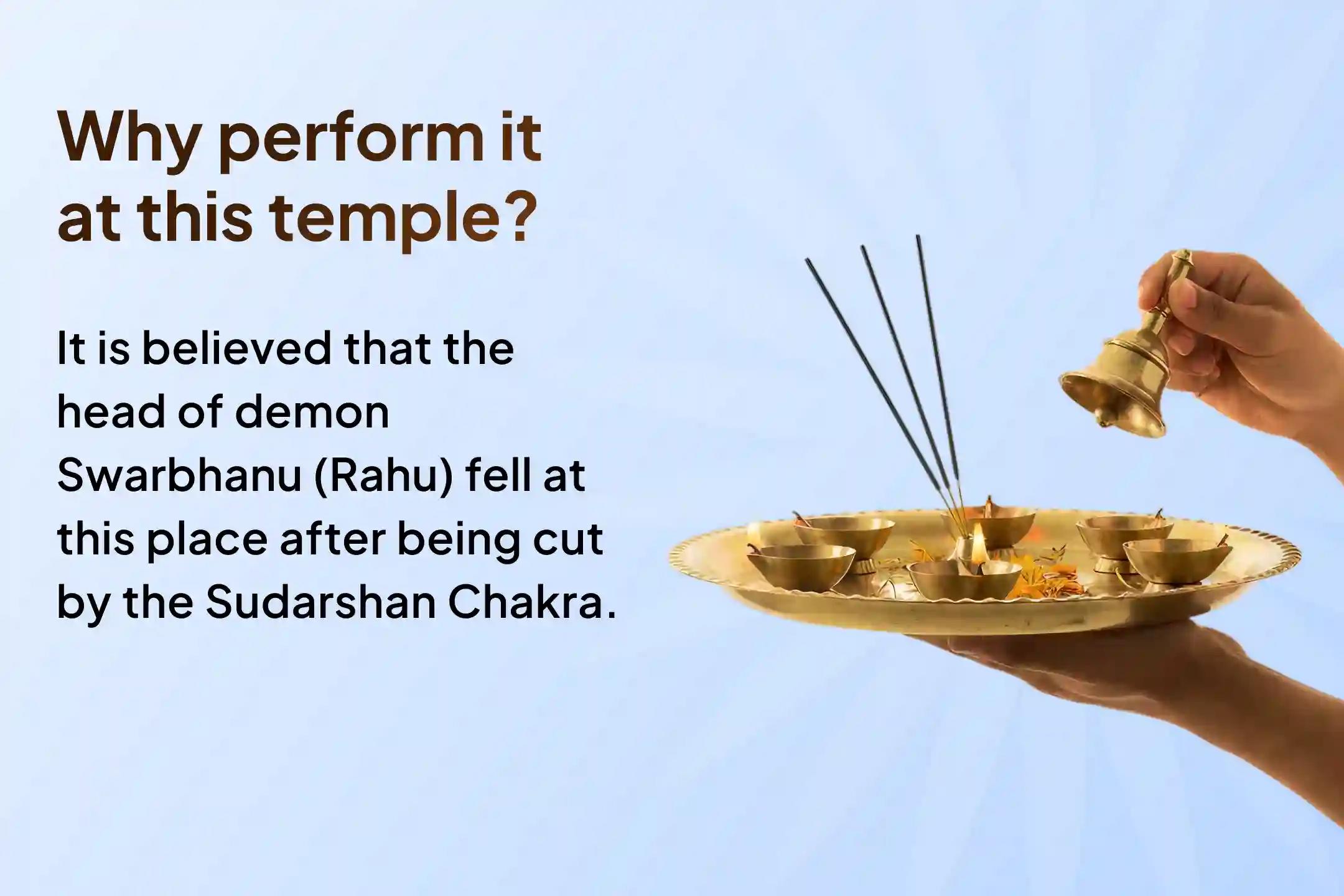 Why perform it at this temple?

It is believed that the head of demon Swarbhanu (Rahu) fell at this place after being cut by the Sudarshan Chakra.